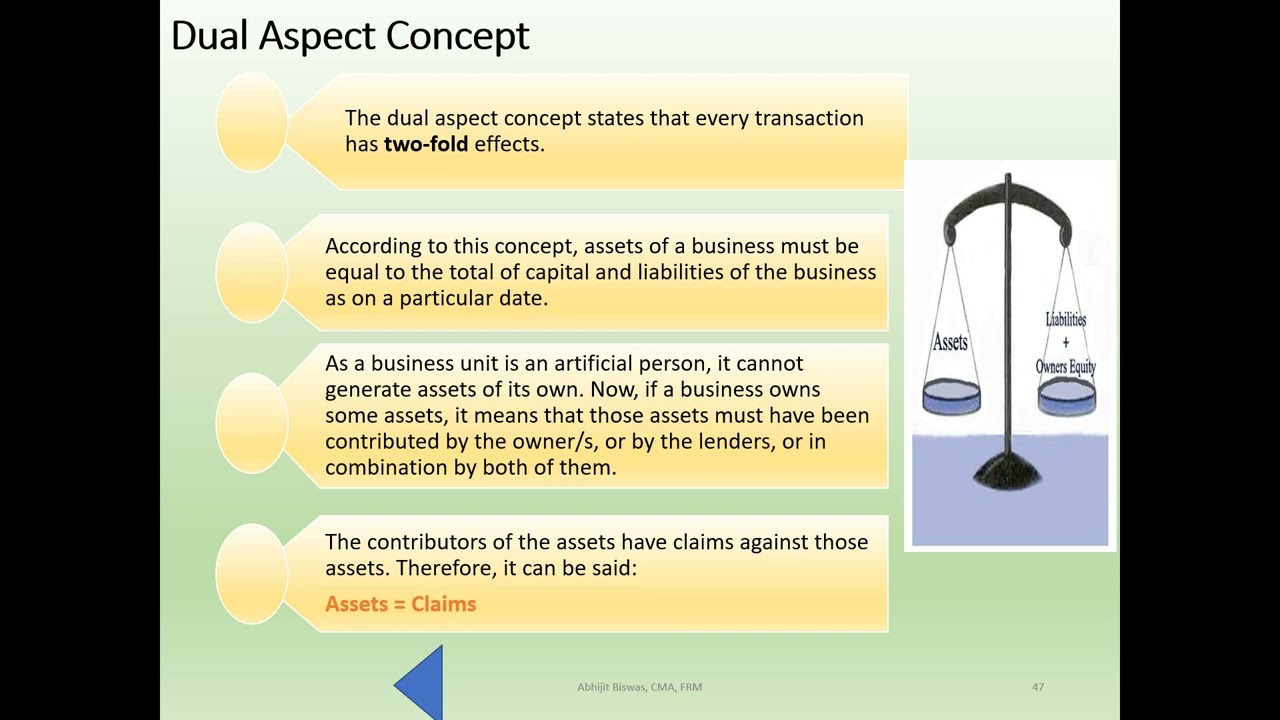 Dual Aspect Concept

The dual aspect concept states that every transaction has two-fold effects.

According to this concept, assets of a business must be equal to the total of capital and liabilities of the business as on a particular date.

As a business unit is an artificial person, it cannot generate assets of its own. Now, if a business owns some assets, it means that those assets must have been contributed by the owner/s, or by the lenders, or in combination by both of them.

The contributors of the assets have claims against those assets. Therefore, it can be said:

Assets = Claims

Assets

Liabilities + Owners Equity

Abhijit Biswas, CMA, FRM

47